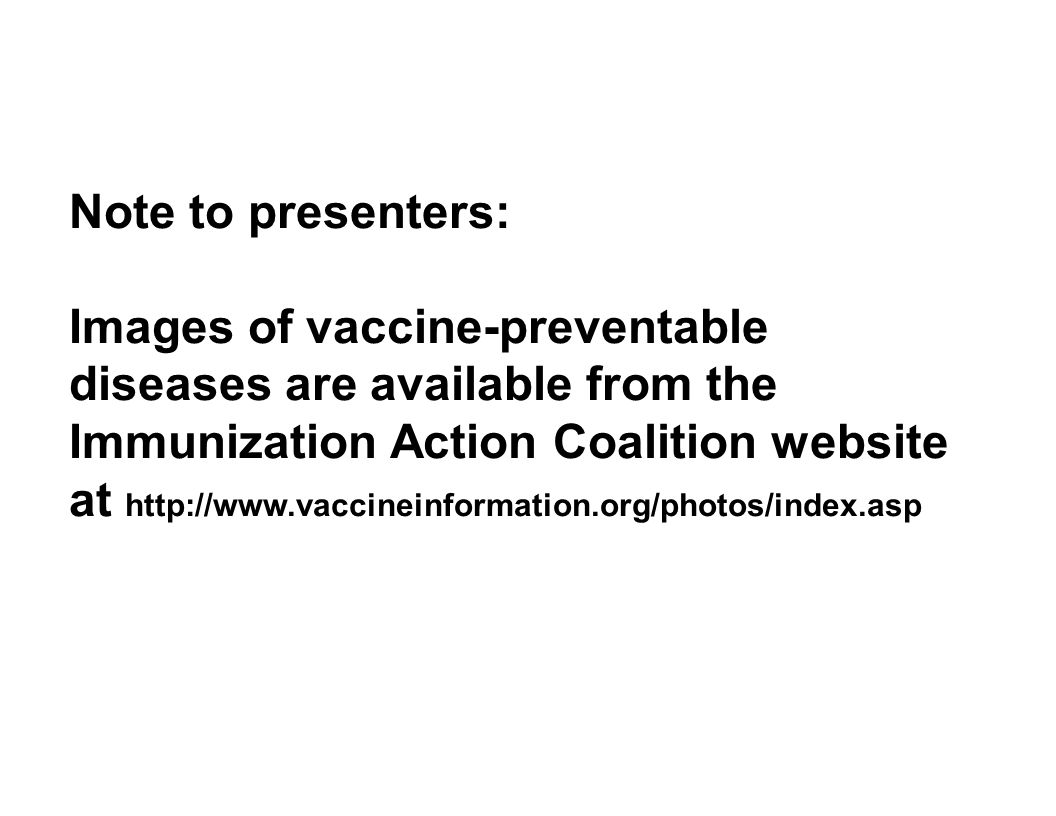 Note to presenters:

Images of vaccine-preventable diseases are available from the Immunization Action Coalition website at http://www.vaccineinformation.org/photos/index.asp